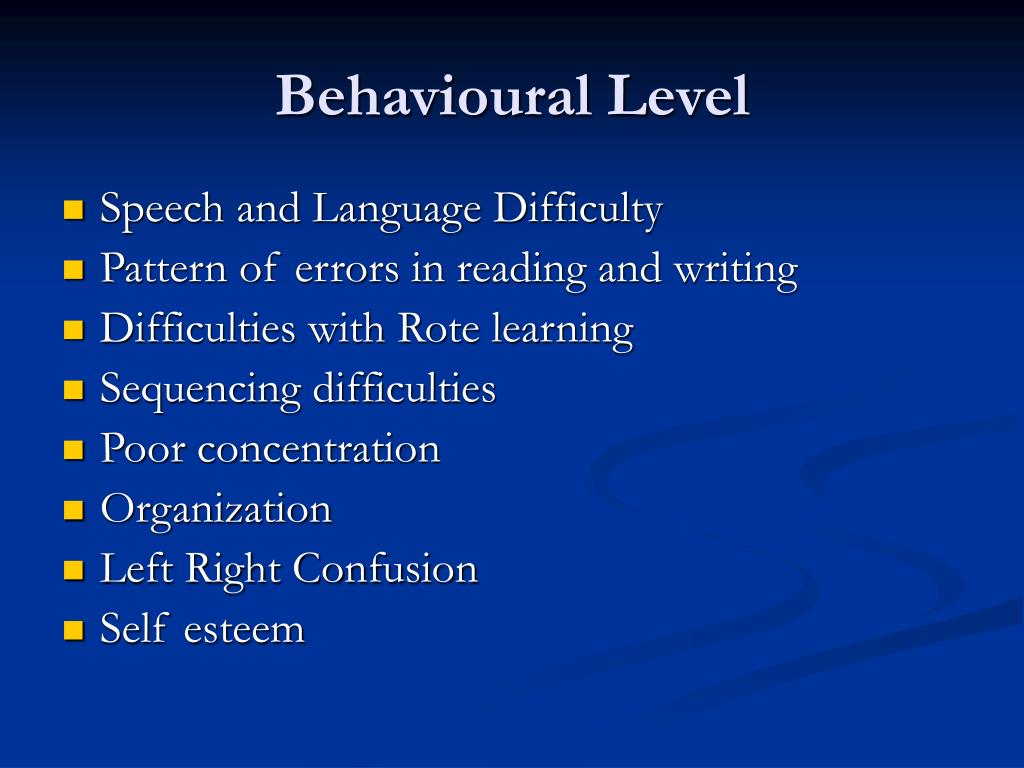 Behavioural Level

- Speech and Language Difficulty
- Pattern of errors in reading and writing
- Difficulties with Rote learning
- Sequencing difficulties
- Poor concentration
- Organization
- Left Right Confusion
- Self esteem